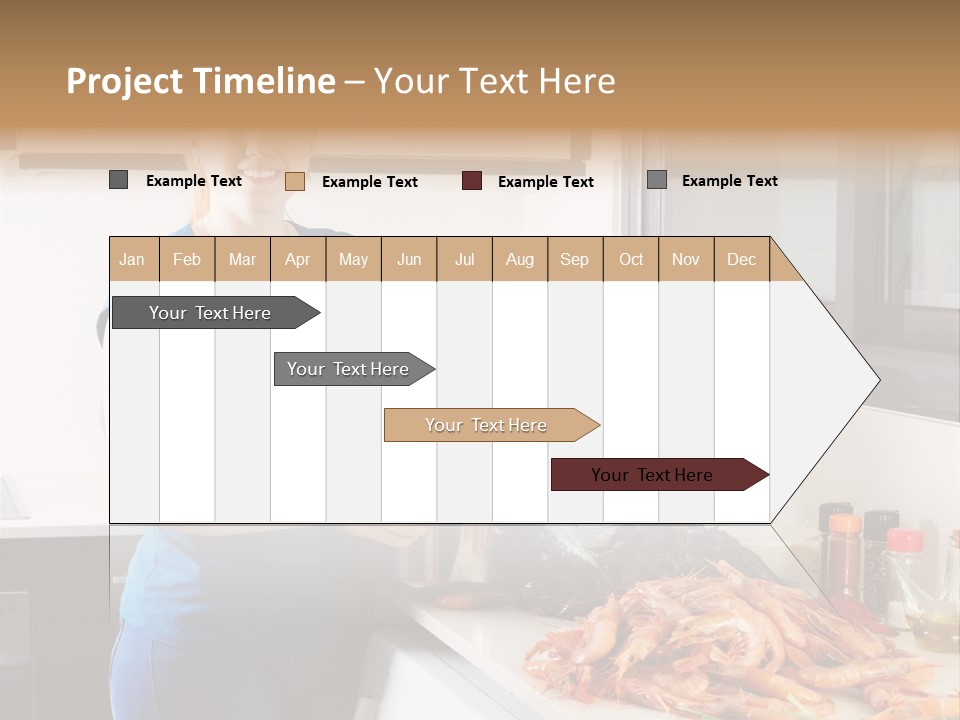 Project Timeline – Your Text Here

Example Text
Example Text
Example Text
Example Text

| Jan | Feb | Mar | Apr | May | Jun | Jul | Aug | Sep | Oct | Nov | Dec |
|---|---|---|---|---|---|---|---|---|---|---|---|

Your Text Here
Your Text Here
Your Text Here
Your Text Here